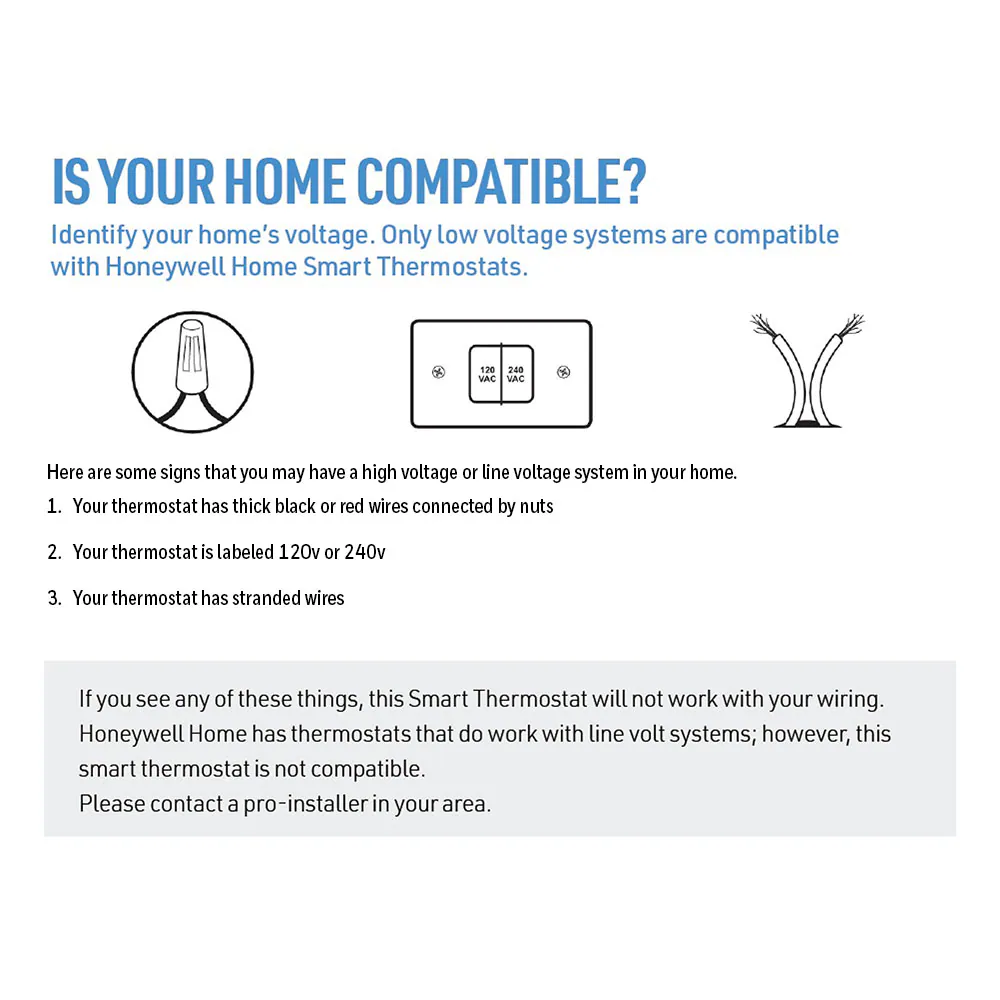 IS YOUR HOME COMPATIBLE?
Identify your home's voltage. Only low voltage systems are compatible with Honeywell Home Smart Thermostats.

120 VAC
240 VAC

Here are some signs that you may have a high voltage or line voltage system in your home.
1. Your thermostat has thick black or red wires connected by nuts
2. Your thermostat is labeled 120v or 240v
3. Your thermostat has stranded wires

If you see any of these things, this Smart Thermostat will not work with your wiring.
Honeywell Home has thermostats that do work with line volt systems; however, this smart thermostat is not compatible.
Please contact a pro-installer in your area.